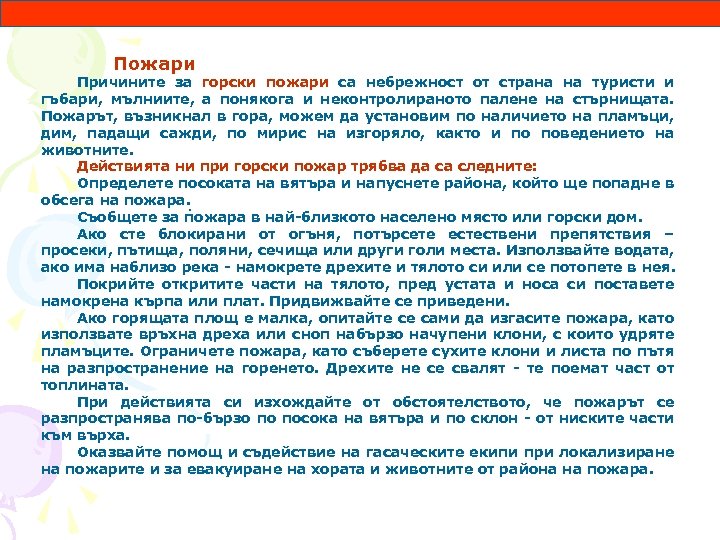 Пожари

Причините за горски пожари са небрежност от страна на туристи и гъбари, мълниите, а понякога и неконтролираното палене на стърнищата. Пожарът, възникнал в гора, можем да установим по наличието на пламъци, дим, падащи сажди, по мирис на изгоряло, както и по поведението на животните.

Действията ни при горски пожар трябва да са следните:

Определете посоката на вятъра и напуснете района, който ще попадне в обсега на пожара.

Съобщете за пожара в най-близкото населено място или горски дом.

Ако сте блокирани от огъня, потърсете естествени препятствия – просеки, пътища, поляни, сечища или други голи места. Използвайте водата, ако има наблизо река - намокрете дрехите и тялото си или се потопете в нея.

Покрийте откритите части на тялото, пред устата и носа си поставете намокрена кърпа или плат. Придвижвайте се приведени.

Ако горящата площ е малка, опитайте се сами да изгасите пожара, като използвате връхна дреха или сноп набързо начупени клони, с които удряте пламъците. Ограничете пожара, като съберете сухите клони и листа по пътя на разпространение на горенето. Дрехите не се свалят - те поемат част от топлината.

При действията си изхождайте от обстоятелството, че пожарът се разпространява по-бързо по посока на вятъра и по склон - от ниските части към върха.

Оказвайте помощ и съдействие на гасаческите екипи при локализиране на пожарите и за евакуиране на хората и животните от района на пожара.